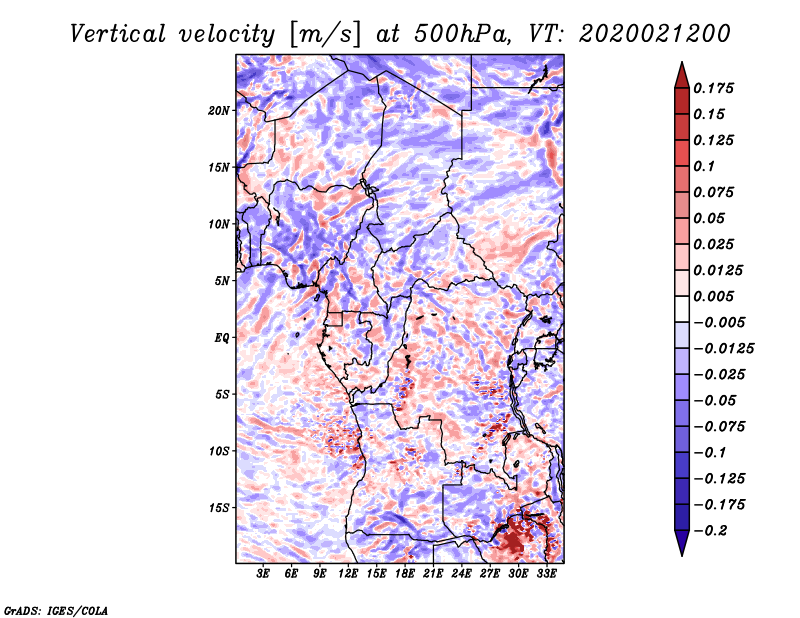 Vertical velocity [m/s] at 500hPa, VT: 2020021200

20N
15N
10N
5N
EQ
5S
10S
15S

3E 6E 9E 12E 15E 18E 21E 24E 27E 30E 33E

0.175
0.15
0.125
0.1
0.075
0.05
0.025
0.0125
0.005
−0.005
−0.0125
−0.025
−0.05
−0.075
−0.1
−0.125
−0.175
−0.2

GrADS: IGES/COLA